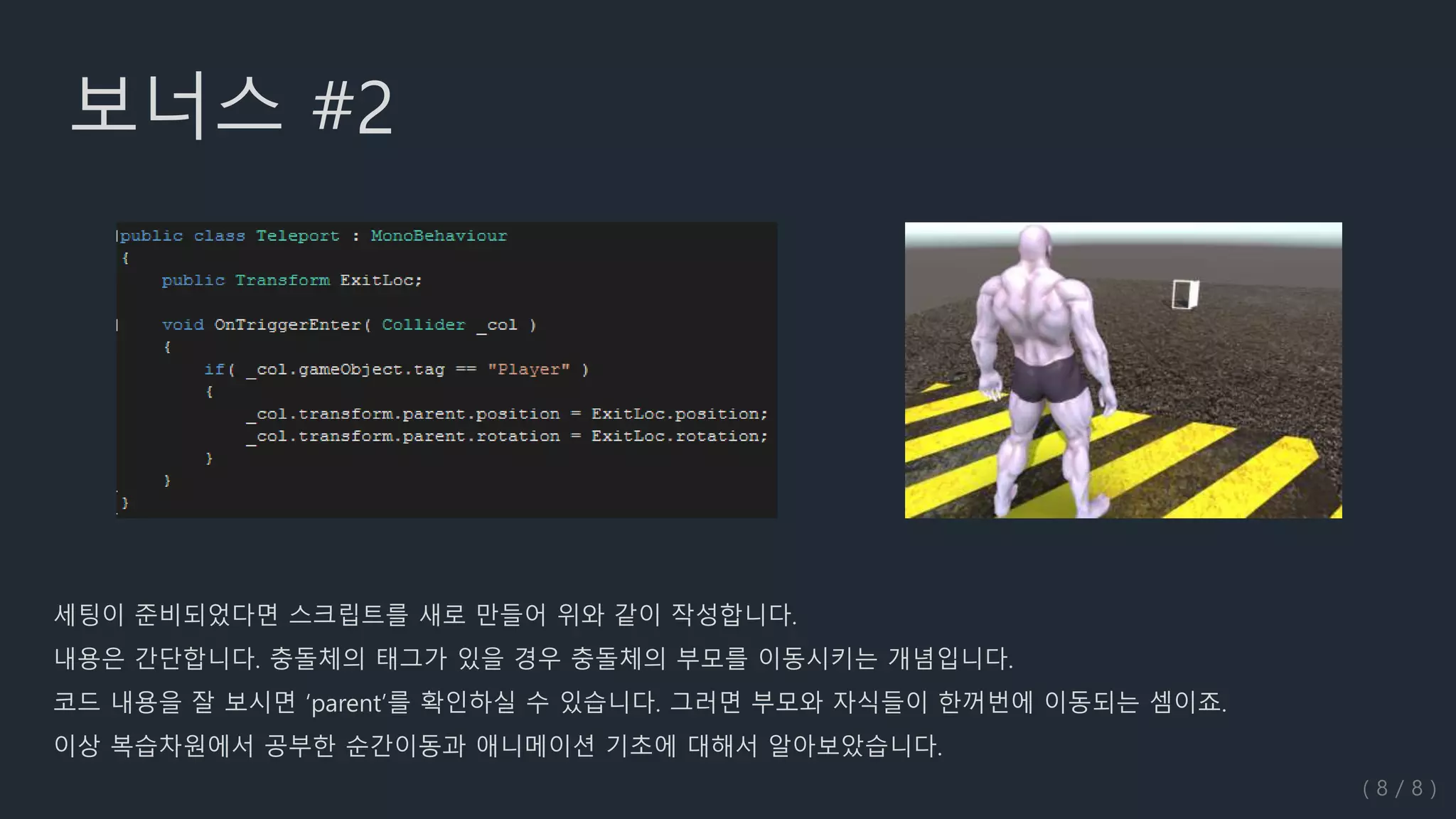 보너스 #2

public class Teleport : MonoBehaviour
{
    public Transform ExitLoc;

    void OnTriggerEnter( Collider _col )
    {
        if( _col.gameObject.tag == "Player" )
        {
            _col.transform.parent.position = ExitLoc.position;
            _col.transform.parent.rotation = ExitLoc.rotation;
        }
    }
}

세팅이 준비되었다면 스크립트를 새로 만들어 위와 같이 작성합니다.
내용은 간단합니다. 충돌체의 태그가 있을 경우 충돌체의 부모를 이동시키는 개념입니다.
코드 내용을 잘 보시면 'parent'를 확인하실 수 있습니다. 그러면 부모와 자식들이 한꺼번에 이동되는 셈이죠.
이상 복습차원에서 공부한 순간이동과 애니메이션 기초에 대해서 알아보았습니다.

( 8 / 8 )